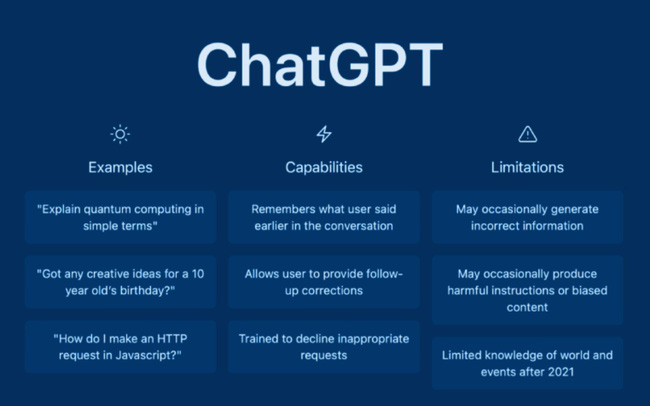 ChatGPT

Examples

"Explain quantum computing in simple terms"

"Got any creative ideas for a 10 year old's birthday?"

"How do I make an HTTP request in Javascript?"

Capabilities

Remembers what user said earlier in the conversation

Allows user to provide follow-up corrections

Trained to decline inappropriate requests

Limitations

May occasionally generate incorrect information

May occasionally produce harmful instructions or biased content

Limited knowledge of world and events after 2021